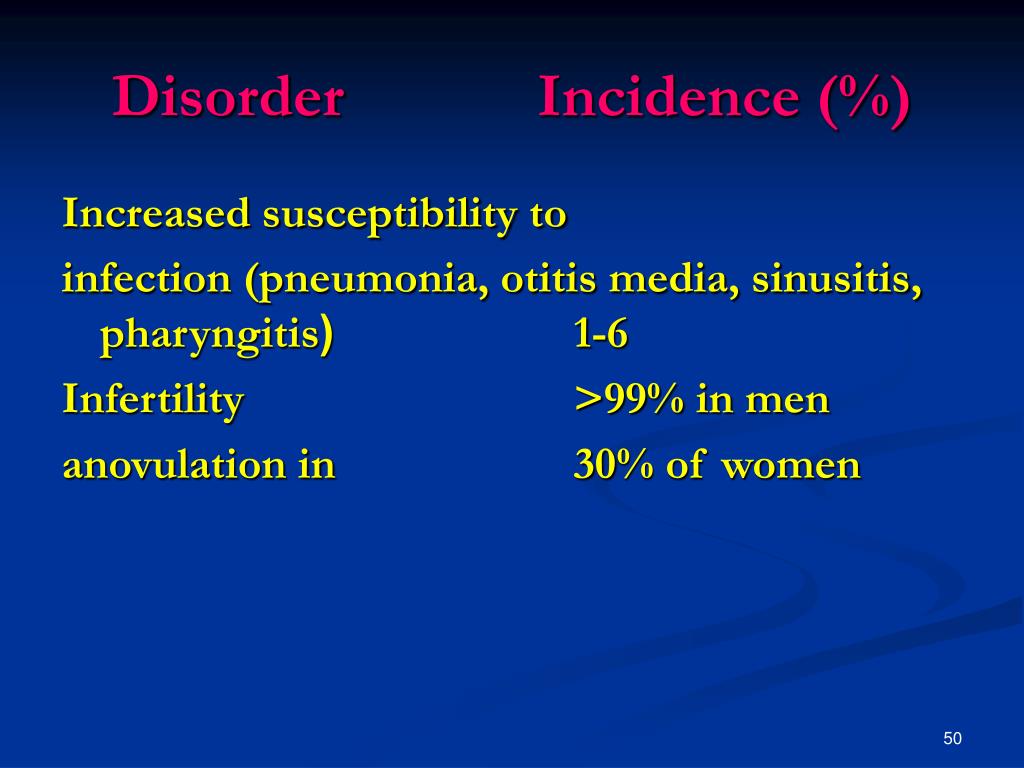 Disorder Incidence (%)

Increased susceptibility to

infection (pneumonia, otitis media, sinusitis, pharyngitis) 1-6

Infertility >99% in men

anovulation in 30% of women

50